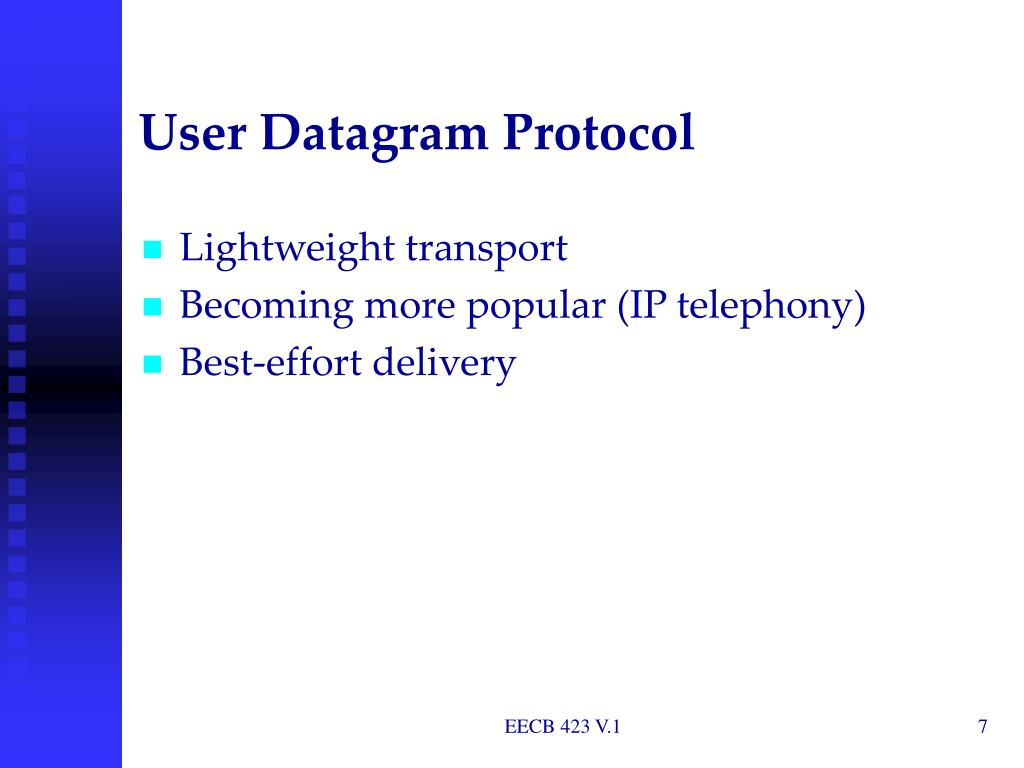 User Datagram Protocol

- Lightweight transport
- Becoming more popular (IP telephony)
- Best-effort delivery

EECB 423 V.1

7